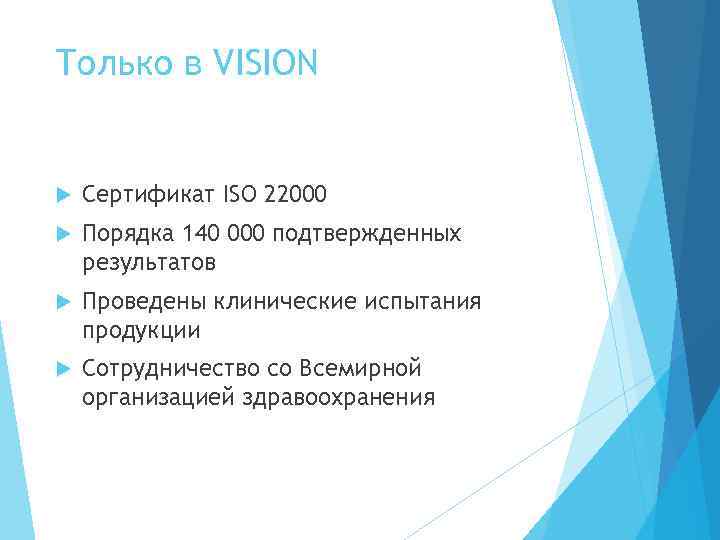 Только в VISION

Сертификат ISO 22000

Порядка 140 000 подтвержденных результатов

Проведены клинические испытания продукции

Сотрудничество со Всемирной организацией здравоохранения